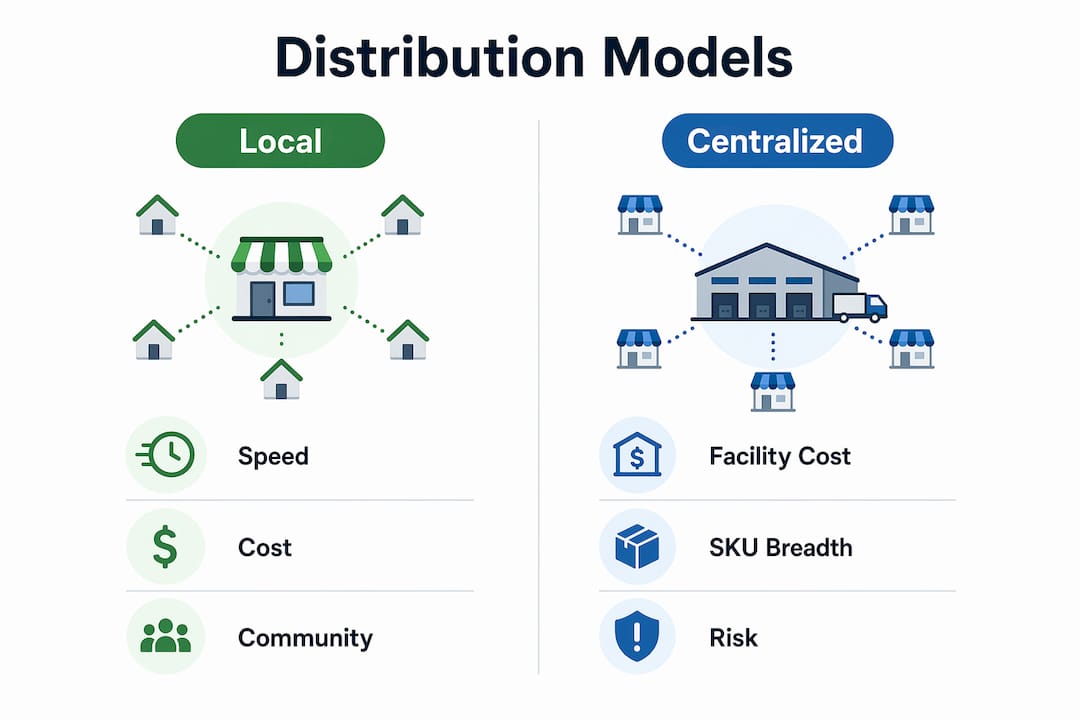 Distribution Models

Local

Speed

Cost

Community

Centralized

Facility Cost

SKU Breadth

Risk